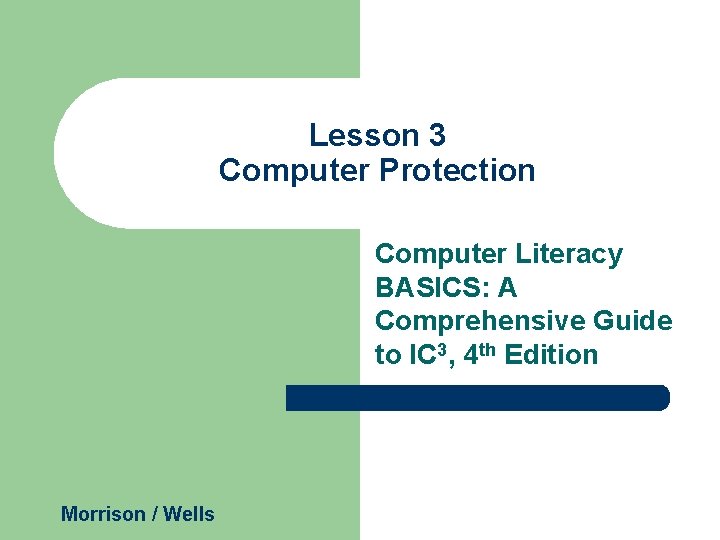 Lesson 3
Computer Protection

Computer Literacy BASICS: A Comprehensive Guide to IC$^3$, 4$^{th}$ Edition

Morrison / Wells